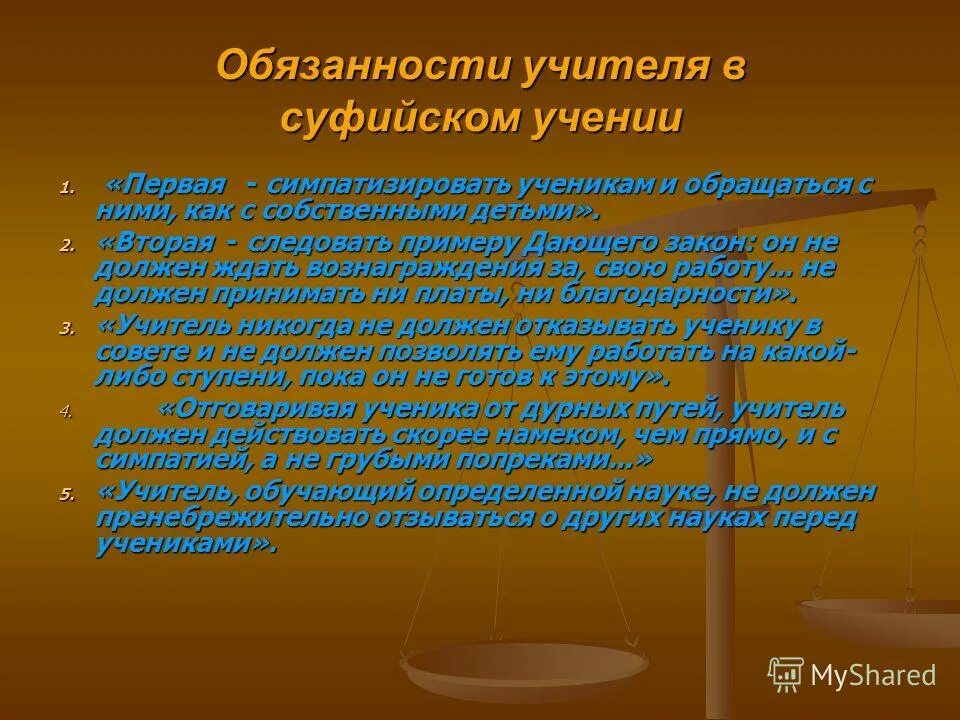 Обязанности учителя в суфийском учении

1. «Первая - симпатизировать ученикам и обращаться с ними, как с собственными детьми».
2. «Вторая - следовать примеру Дающего закон: он не должен ждать вознаграждения за, свою работу... не должен принимать ни платы, ни благодарности».
3. «Учитель никогда не должен отказывать ученику в совете и не должен позволять ему работать на какой-либо ступени, пока он не готов к этому».
4. «Отговаривая ученика от дурных путей, учитель должен действовать скорее намеком, чем прямо, и с симпатией, а не грубыми попреками...»
5. «Учитель, обучающий определенной науке, не должен пренебрежительно отзываться о других науках перед учениками».

MyShared